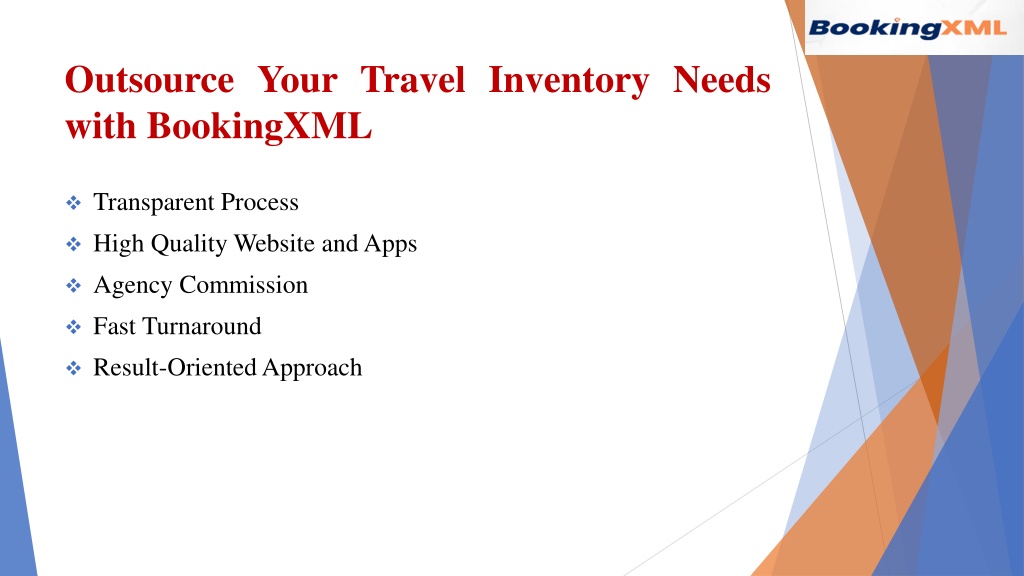 BookingXML

Outsource Your Travel Inventory Needs with BookingXML

❖ Transparent Process
❖ High Quality Website and Apps
❖ Agency Commission
❖ Fast Turnaround
❖ Result-Oriented Approach